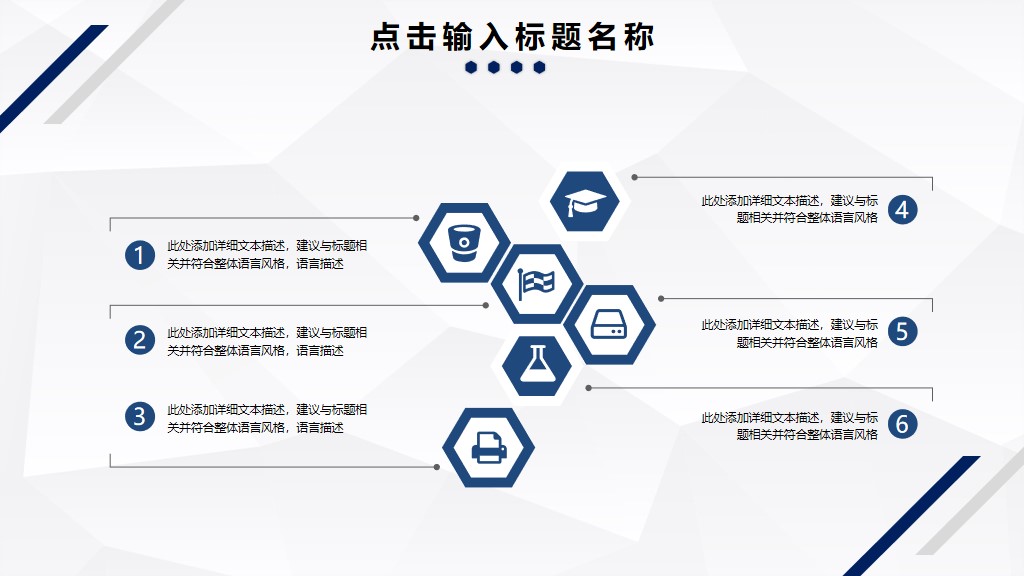 点击输入标题名称

1 此处添加详细文本描述，建议与标题相关并符合整体语言风格，语言描述

2 此处添加详细文本描述，建议与标题相关并符合整体语言风格，语言描述

3 此处添加详细文本描述，建议与标题相关并符合整体语言风格，语言描述

此处添加详细文本描述，建议与标题相关并符合整体语言风格 4

此处添加详细文本描述，建议与标题相关并符合整体语言风格 5

此处添加详细文本描述，建议与标题相关并符合整体语言风格 6